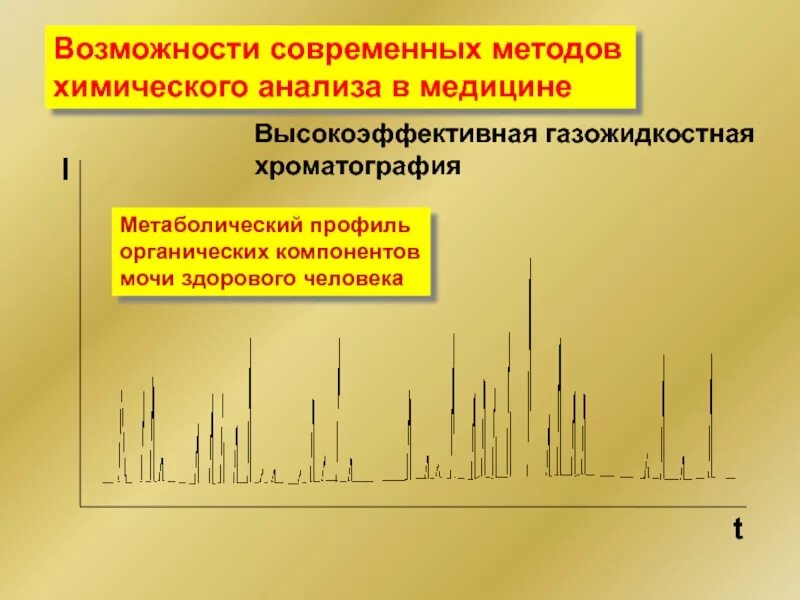 Возможности современных методов химического анализа в медицине

Высокоэффективная газожидкостная хроматография

I

Метаболический профиль органических компонентов мочи здорового человека

t